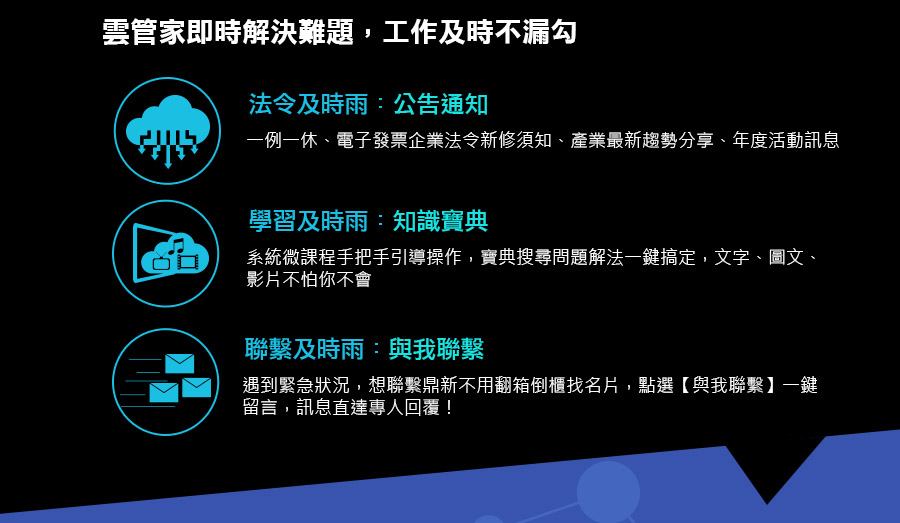 雲管家即時解決難題，工作及時不漏勾

法令及時雨：公告通知

一例一休、電子發票企業法令新修須知、產業最新趨勢分享、年度活動訊息

學習及時雨：知識寶典

系統微課程手把手引導操作，寶典搜尋問題解法一鍵搞定，文字、圖文、影片不怕你不會

聯繫及時雨：與我聯繫

遇到緊急狀況，想聯繫鼎新不用翻箱倒櫃找名片，點選【與我聯繫】一鍵留言，訊息直達專人回覆！